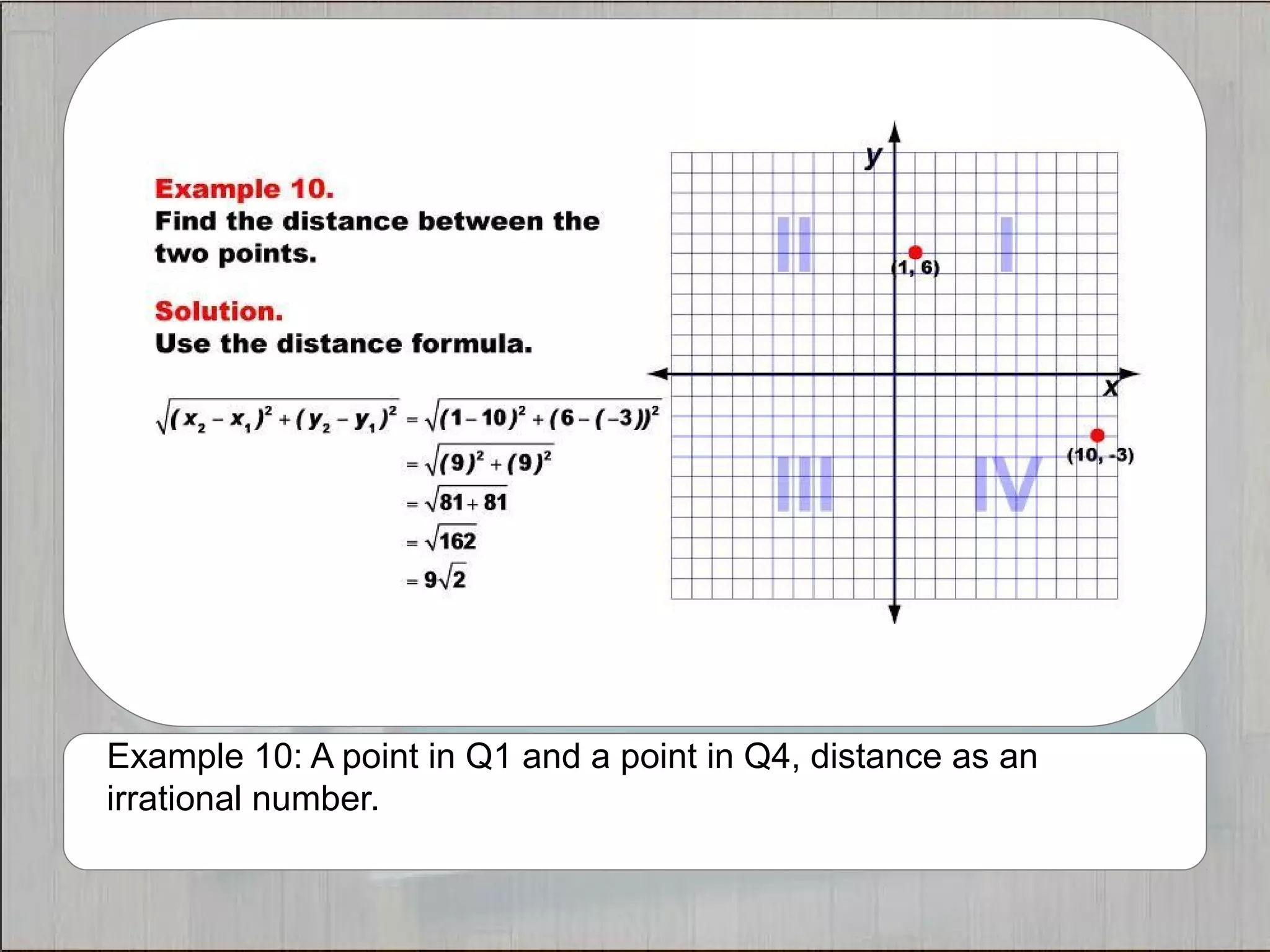 Example 10.
Find the distance between the two points.

Solution.
Use the distance formula.

$\sqrt{(x_2 - x_1)^2 + (y_2 - y_1)^2} = \sqrt{(1-10)^2 + (6-(-3))^2}$
$= \sqrt{(9)^2 + (9)^2}$
$= \sqrt{81 + 81}$
$= \sqrt{162}$
$= 9\sqrt{2}$

y
x
II
I
III
IV
(1, 6)
(10, -3)

Example 10: A point in Q1 and a point in Q4, distance as an irrational number.